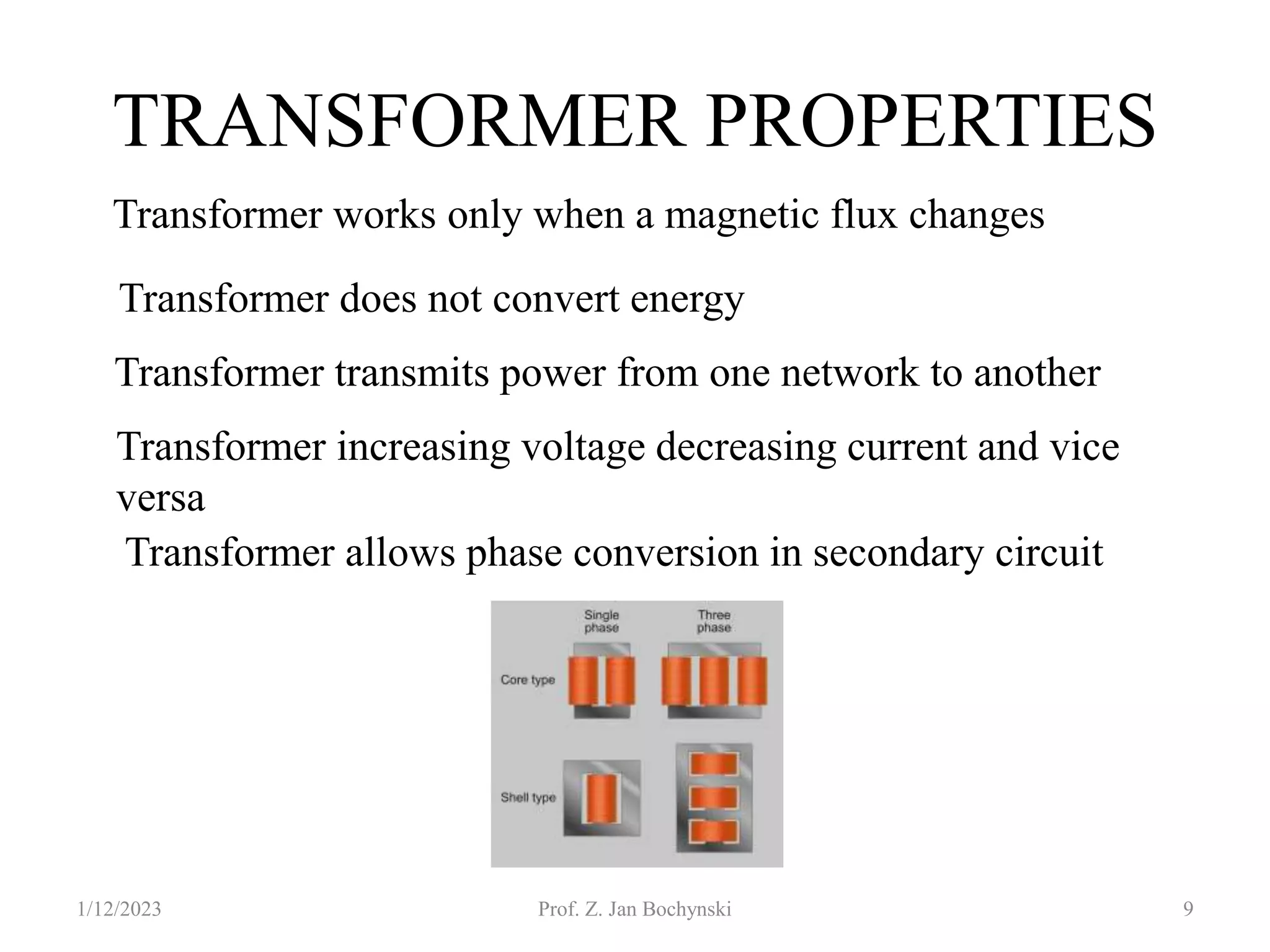 TRANSFORMER PROPERTIES

Transformer works only when a magnetic flux changes

Transformer does not convert energy

Transformer transmits power from one network to another

Transformer increasing voltage decreasing current and vice versa

Transformer allows phase conversion in secondary circuit

Single phase

Three phase

Core type

Shell type

1/12/2023

Prof. Z. Jan Bochynski

9